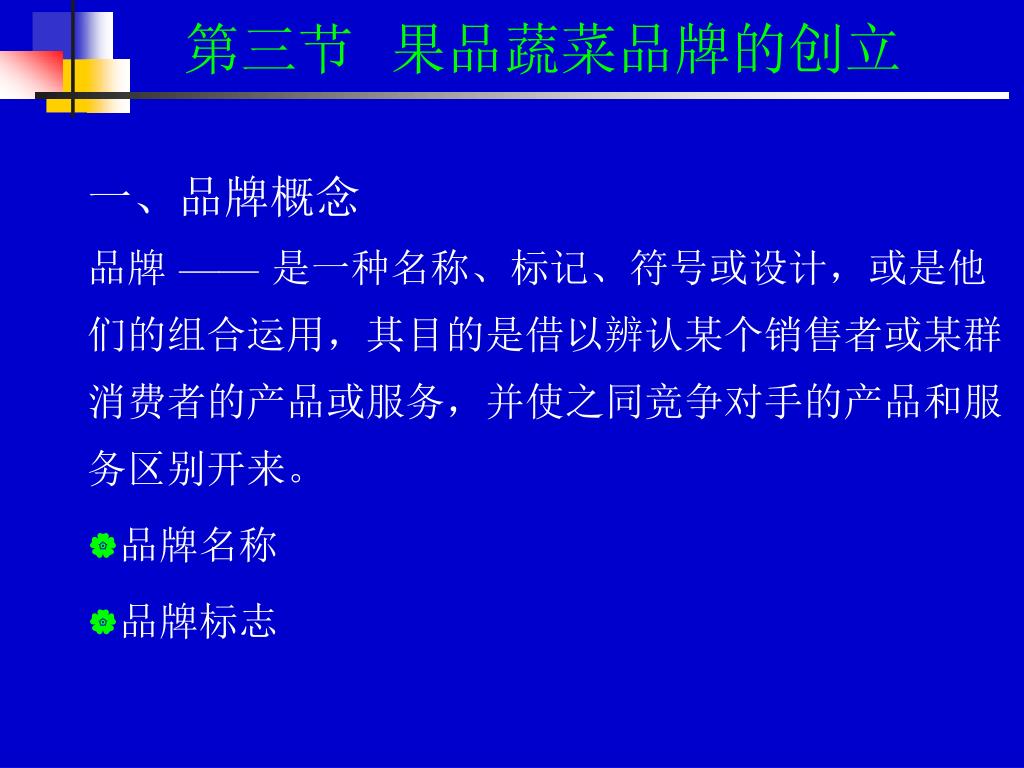 第三节 果品蔬菜品牌的创立

一、品牌概念

品牌 —— 是一种名称、标记、符号或设计，或是他们的组合运用，其目的是借以辨认某个销售者或某群消费者的产品或服务，并使之同竞争对手的产品和服务区别开来。

品牌名称

品牌标志